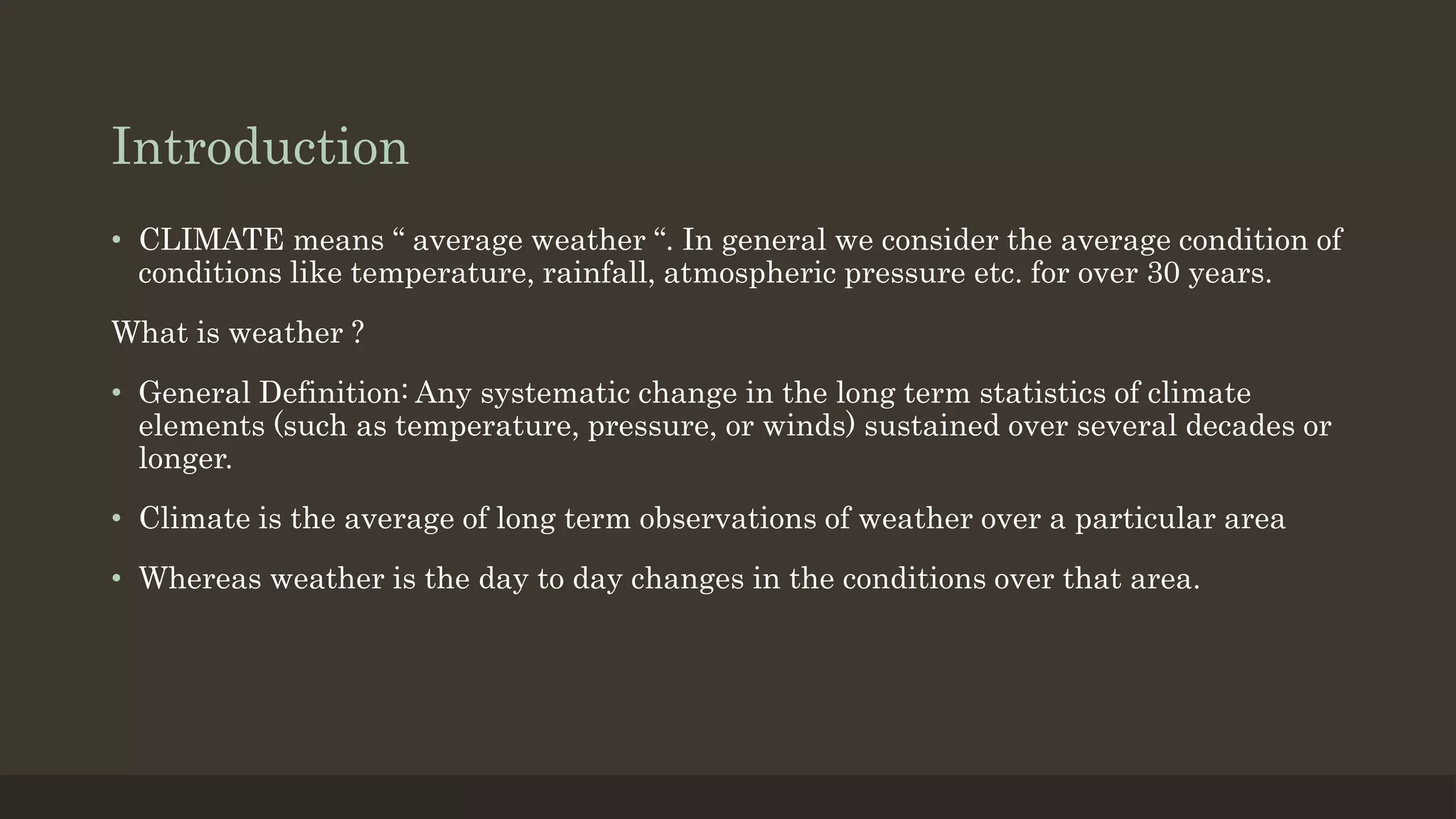 Introduction

• CLIMATE means “ average weather “. In general we consider the average condition of conditions like temperature, rainfall, atmospheric pressure etc. for over 30 years.

What is weather ?

• General Definition: Any systematic change in the long term statistics of climate elements (such as temperature, pressure, or winds) sustained over several decades or longer.

• Climate is the average of long term observations of weather over a particular area

• Whereas weather is the day to day changes in the conditions over that area.